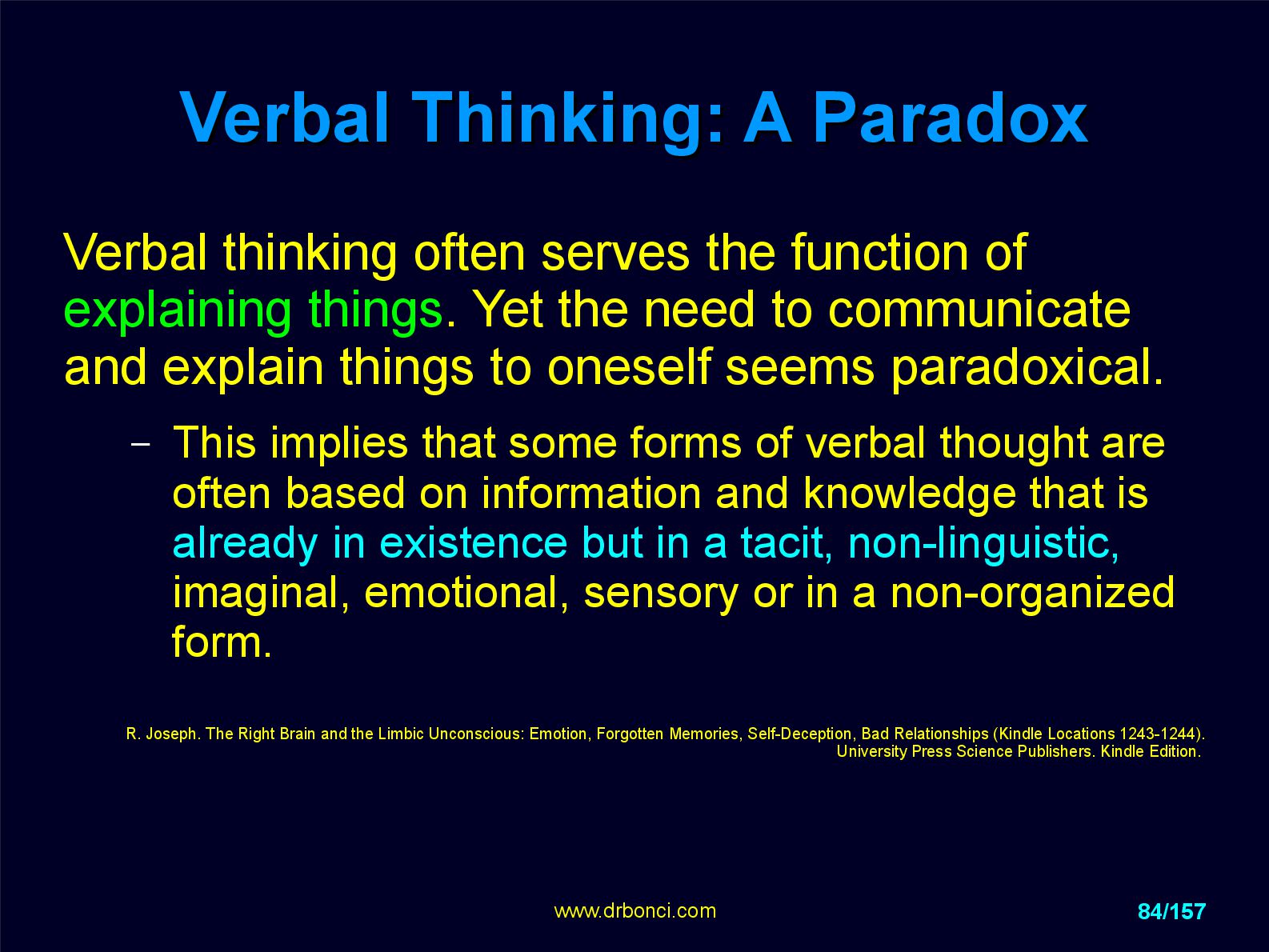 Verbal Thinking: A Paradox

Verbal thinking often serves the function of explaining things. Yet the need to communicate and explain things to oneself seems paradoxical.

– This implies that some forms of verbal thought are often based on information and knowledge that is already in existence but in a tacit, non-linguistic, imaginal, emotional, sensory or in a non-organized form.

R. Joseph. The Right Brain and the Limbic Unconscious: Emotion, Forgotten Memories, Self-Deception, Bad Relationships (Kindle Locations 1243-1244). University Press Science Publishers. Kindle Edition.

www.drbonci.com

84/157